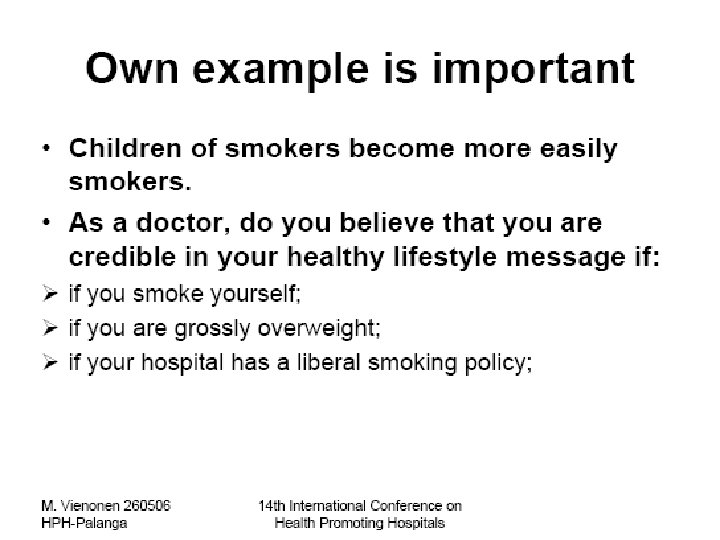 Own example is important

• Children of smokers become more easily smokers.

• As a doctor, do you believe that you are credible in your healthy lifestyle message if:

➢ if you smoke yourself;

➢ if you are grossly overweight;

➢ if your hospital has a liberal smoking policy;

M. Vienonen 260506
HPH-Palanga

14th International Conference on
Health Promoting Hospitals